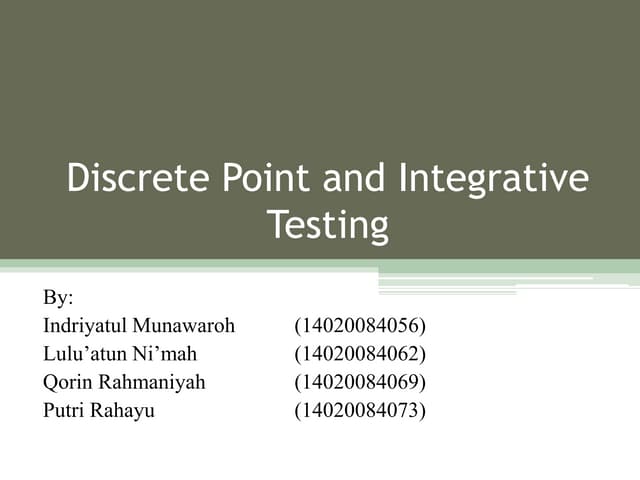 Discrete Point and Integrative Testing

By:
Indriyatul Munawaroh (14020084056)
Lulu’atun Ni’mah (14020084062)
Qorin Rahmaniyah (14020084069)
Putri Rahayu (14020084073)